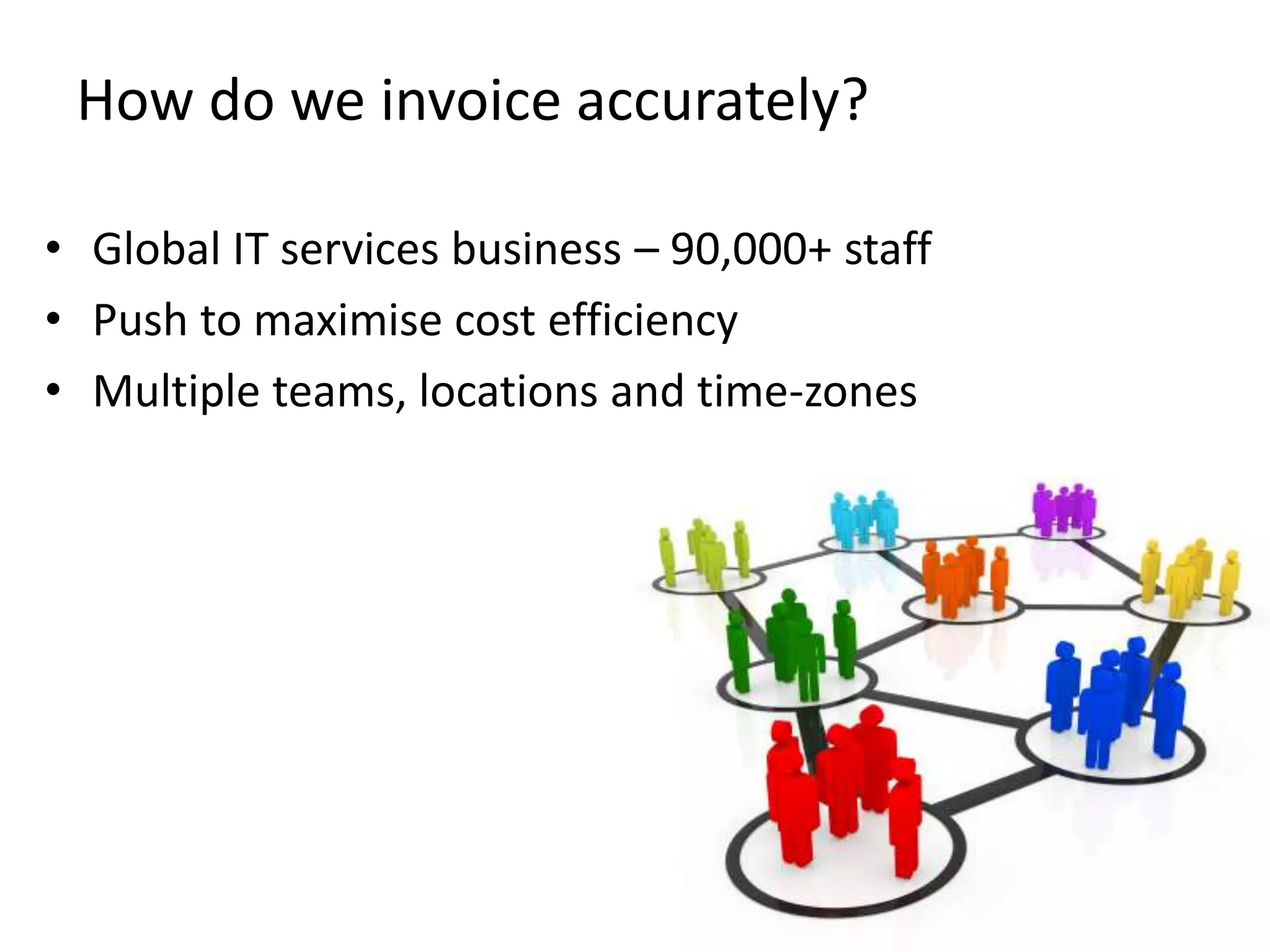 How do we invoice accurately?

• Global IT services business – 90,000+ staff
• Push to maximise cost efficiency
• Multiple teams, locations and time-zones